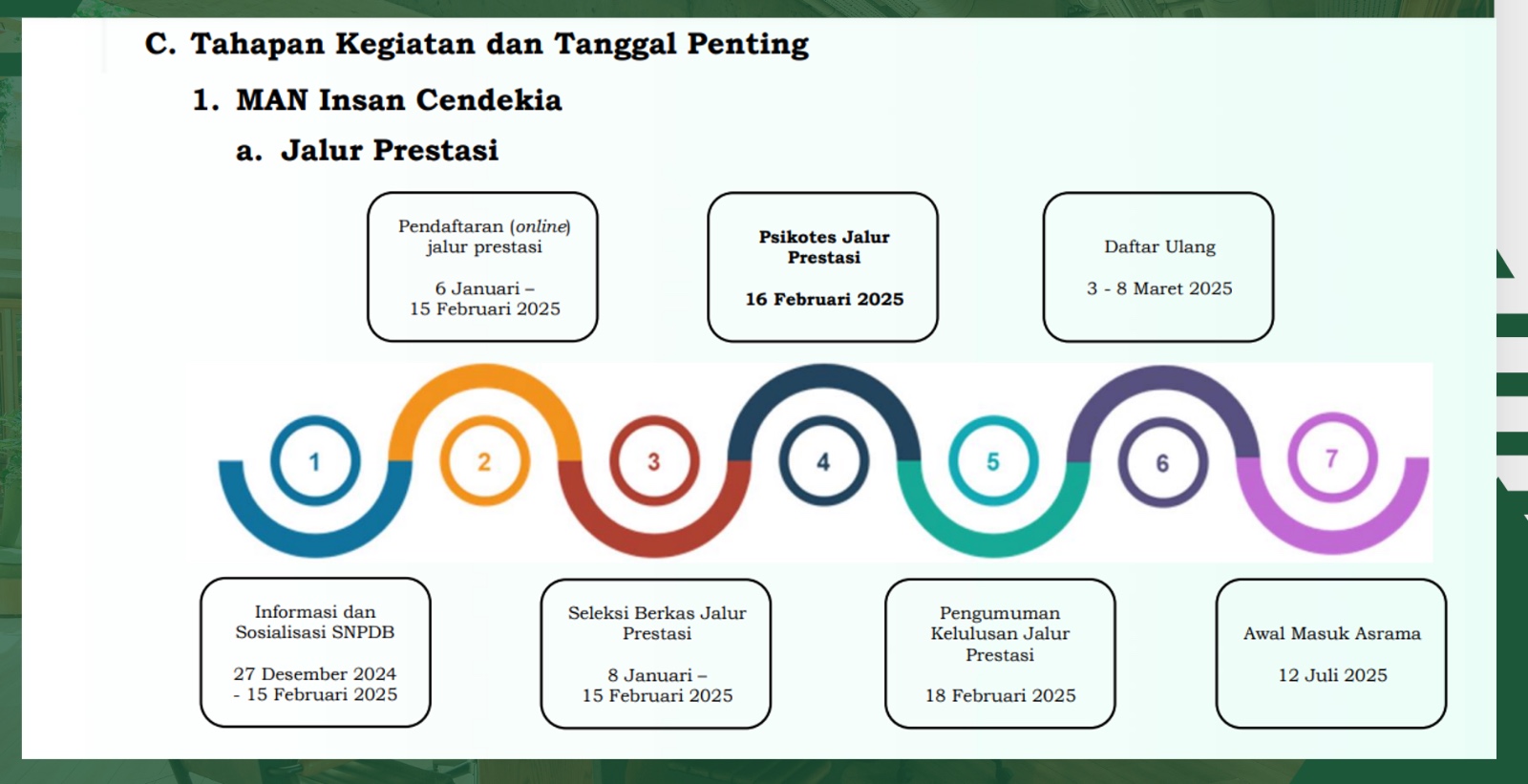 C. Tahapan Kegiatan dan Tanggal Penting

1. MAN Insan Cendekia

a. Jalur Prestasi

Pendaftaran (online) jalur prestasi

6 Januari – 15 Februari 2025

Psikotes Jalur Prestasi

16 Februari 2025

Daftar Ulang

3 - 8 Maret 2025

1

2

3

4

5

6

7

Informasi dan Sosialisasi SNPDB

27 Desember 2024 - 15 Februari 2025

Seleksi Berkas Jalur Prestasi

8 Januari – 15 Februari 2025

Pengumuman Kelulusan Jalur Prestasi

18 Februari 2025

Awal Masuk Asrama

12 Juli 2025